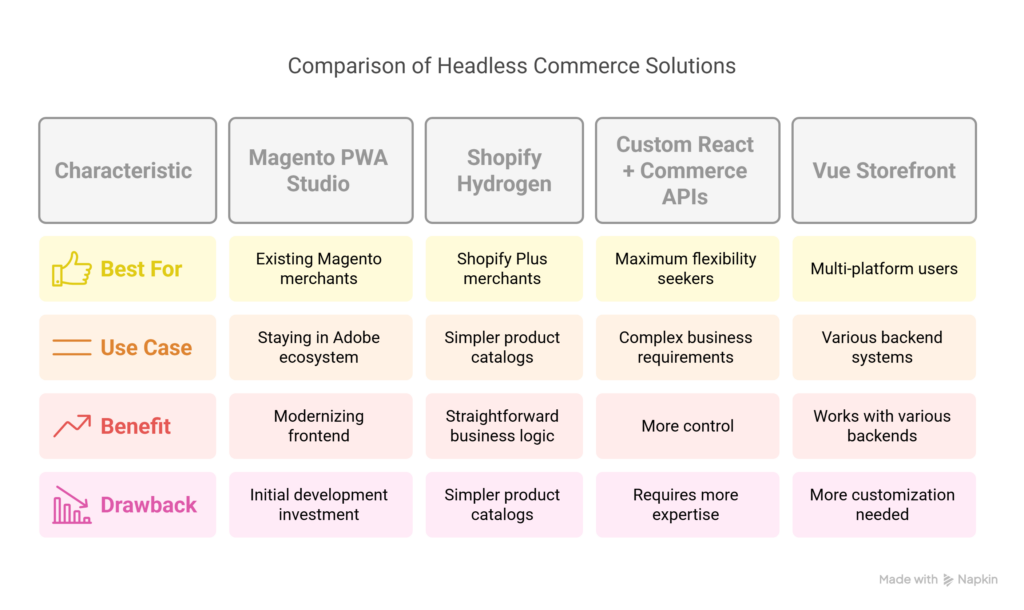 Comparison of Headless Commerce Solutions

| Characteristic | Magento PWA Studio | Shopify Hydrogen | Custom React + Commerce APIs | Vue Storefront |
|---|---|---|---|---|
| Best For | Existing Magento merchants | Shopify Plus merchants | Maximum flexibility seekers | Multi-platform users |
| Use Case | Staying in Adobe ecosystem | Simpler product catalogs | Complex business requirements | Various backend systems |
| Benefit | Modernizing frontend | Straightforward business logic | More control | Works with various backends |
| Drawback | Initial development investment | Simpler product catalogs | Requires more expertise | More customization needed |

Made with Napkin